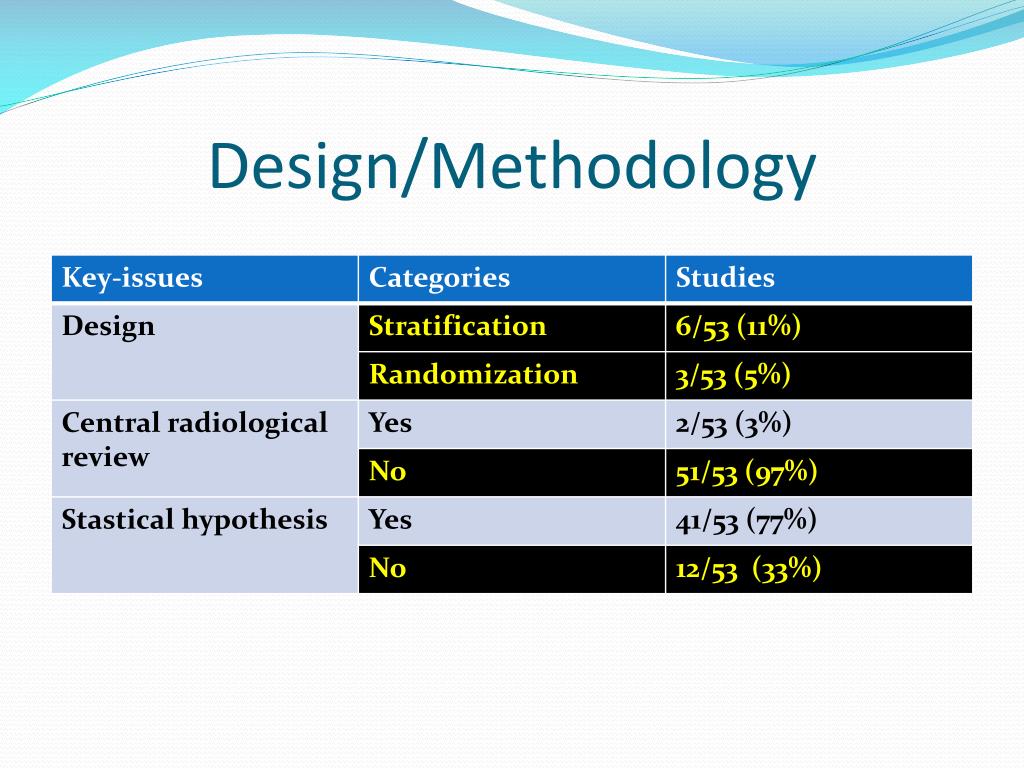 Design/Methodology

| Key-issues | Categories | Studies |
|---|---|---|
| Design | Stratification | 6/53 (11%) |
| | Randomization | 3/53 (5%) |
| Central radiological review | Yes | 2/53 (3%) |
| | No | 51/53 (97%) |
| Stastical hypothesis | Yes | 41/53 (77%) |
| | No | 12/53 (33%) |